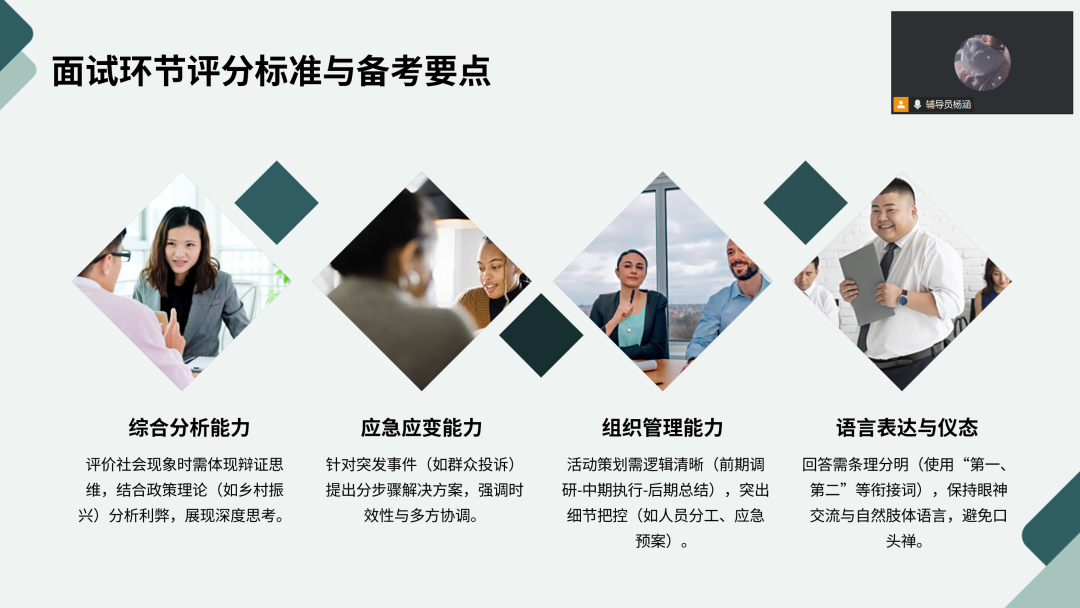 面试环节评分标准与备考要点

辅导员杨涵

综合分析能力

评价社会现象时需体现辩证思维，结合政策理论（如乡村振兴）分析利弊，展现深度思考。

应急应变能力

针对突发事件（如群众投诉）提出分步骤解决方案，强调时效性与多方协调。

组织管理能力

活动策划需逻辑清晰（前期调研-中期执行-后期总结），突出细节把控（如人员分工、应急预案）。

语言表达与仪态

回答需条理分明（使用“第一、第二”等衔接词），保持眼神交流与自然肢体语言，避免口头禅。